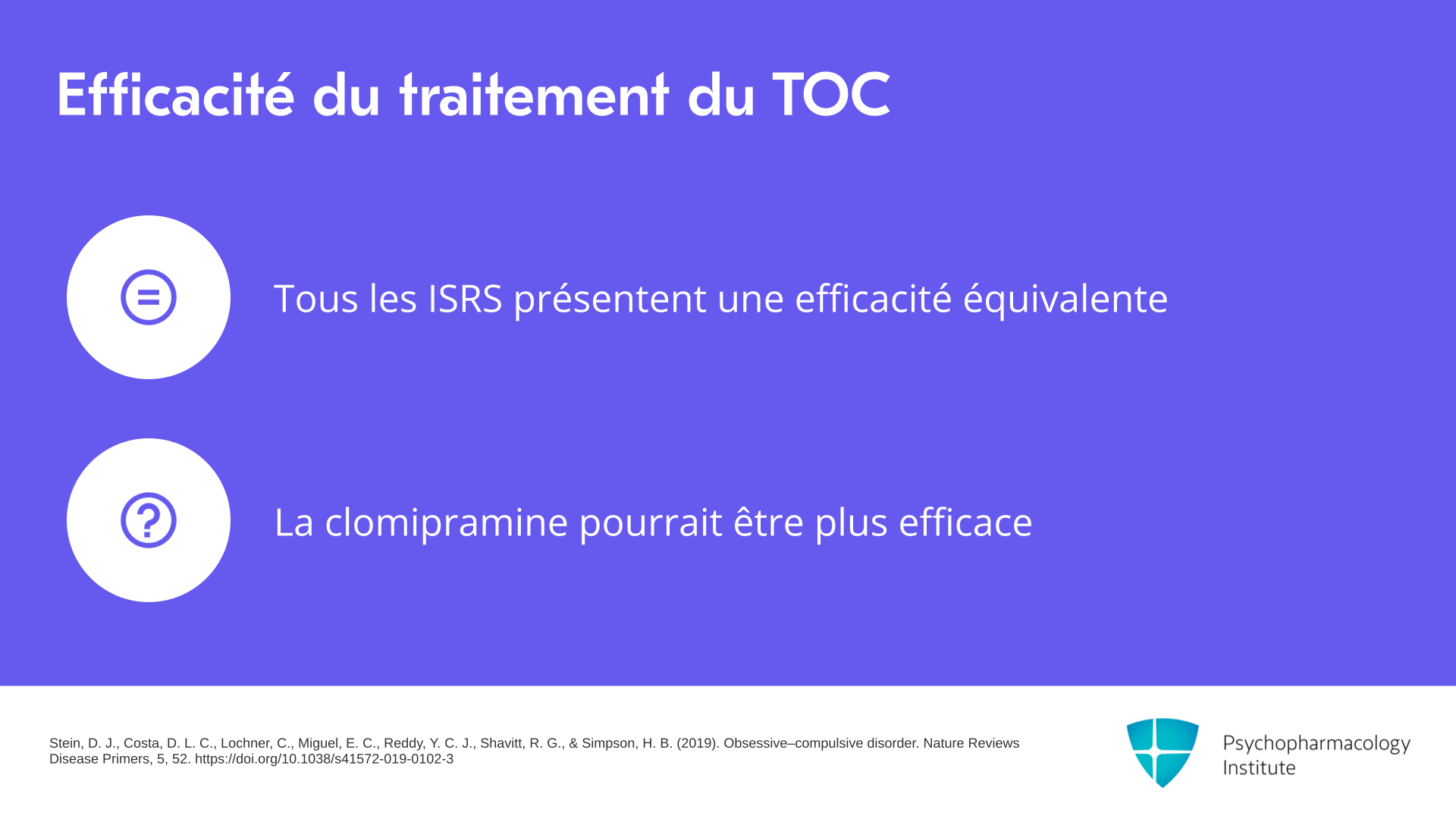 Efficacité du traitement du TOC

Tous les ISRS présentent une efficacité équivalente

La clomipramine pourrait être plus efficace

Stein, D. J., Costa, D. L. C., Lochner, C., Miguel, E. C., Reddy, Y. C. J., Shavitt, R. G., & Simpson, H. B. (2019). Obsessive–compulsive disorder. Nature Reviews Disease Primers, 5, 52. https://doi.org/10.1038/s41572-019-0102-3

Psychopharmacology
Institute